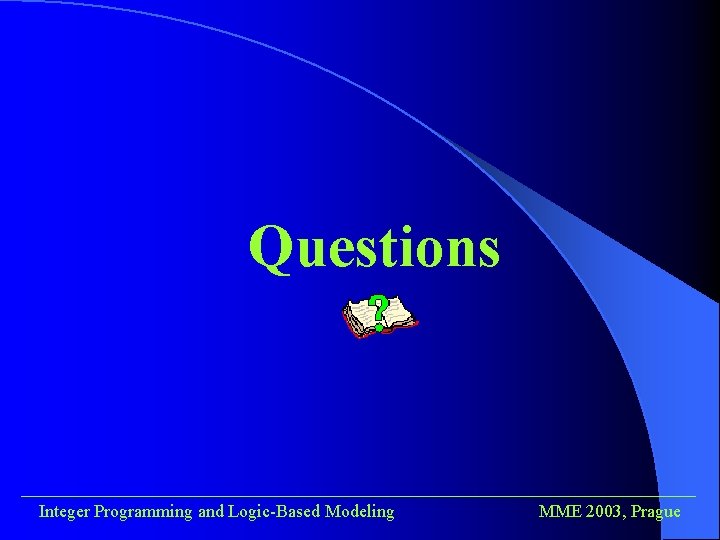 Questions

?

Integer Programming and Logic-Based Modeling

MME 2003, Prague